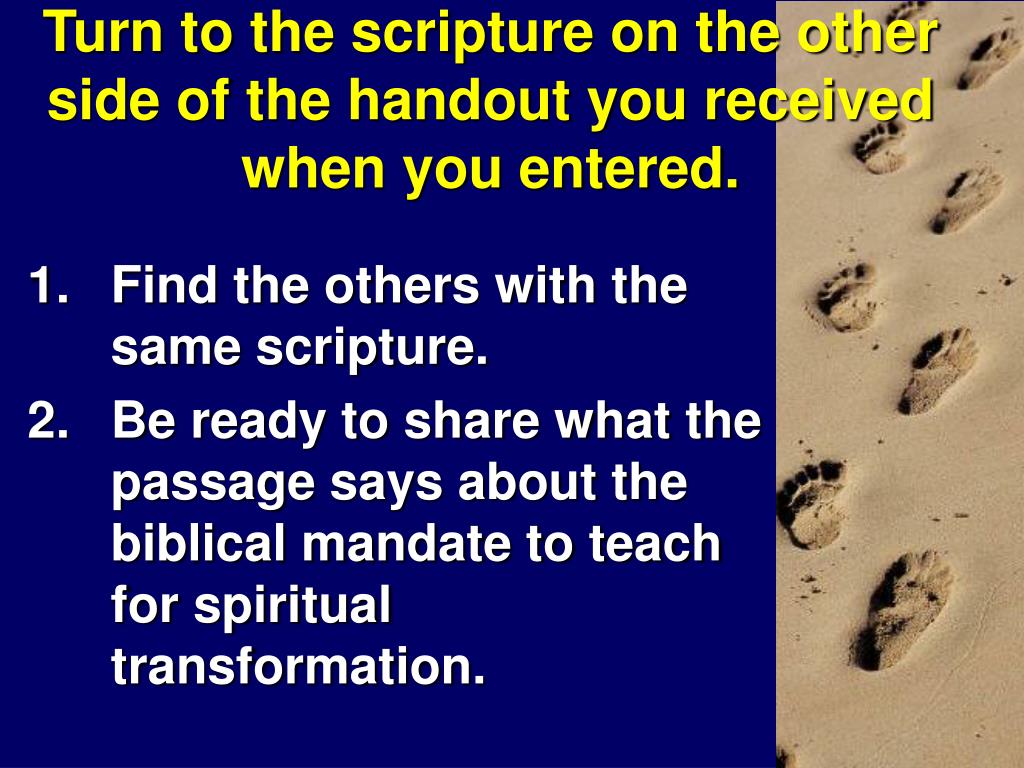 Turn to the scripture on the other side of the handout you received when you entered.

1. Find the others with the same scripture.
2. Be ready to share what the passage says about the biblical mandate to teach for spiritual transformation.